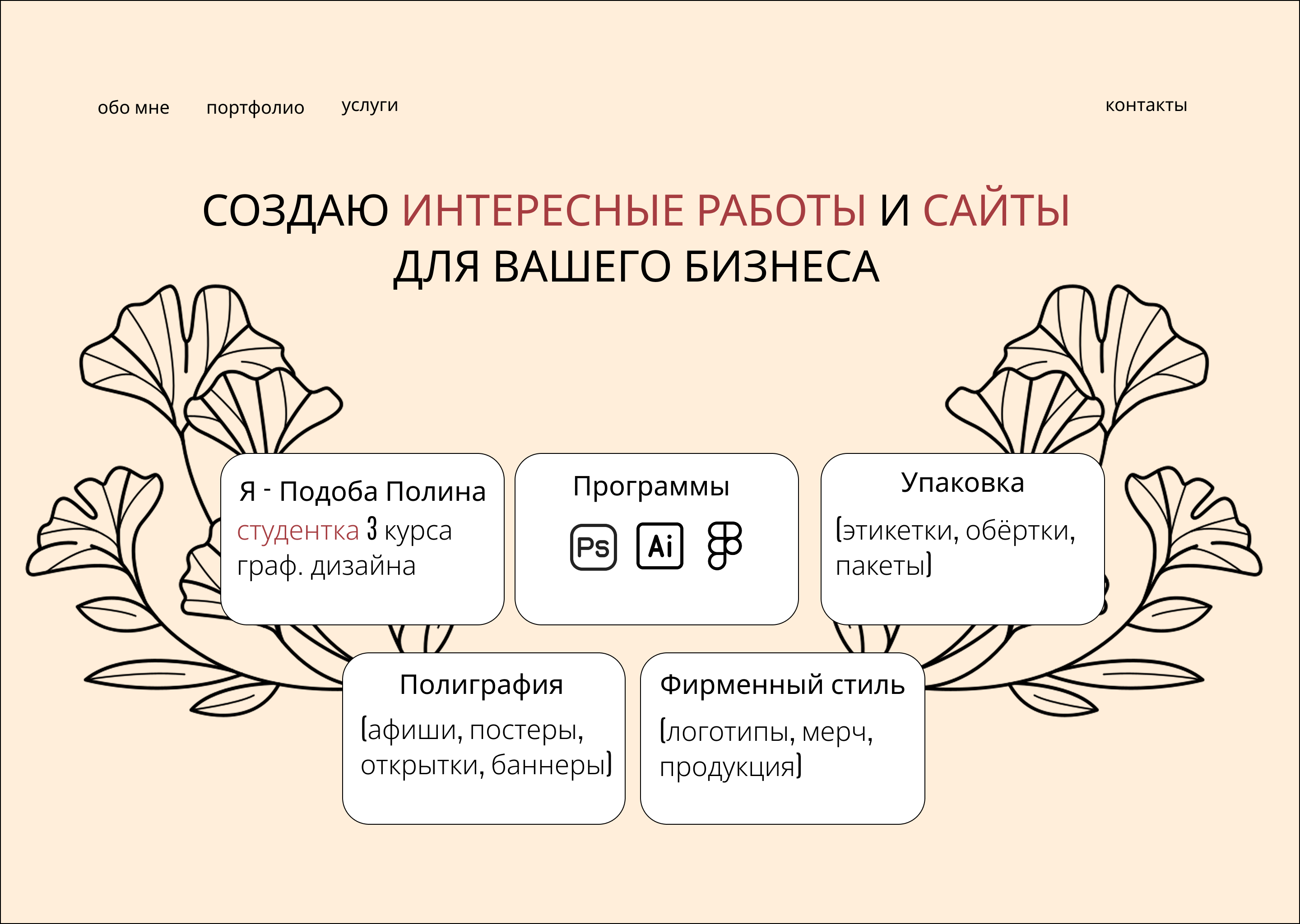 обо мне портфолио услуги контакты

СОЗДАЮ ИНТЕРЕСНЫЕ РАБОТЫ И САЙТЫ ДЛЯ ВАШЕГО БИЗНЕСА

Я - Подоба Полина студентка 3 курса граф. дизайна

Программы

Ps Ai

Упаковка

(этикетки, обёртки, пакеты)

Полиграфия

(афиши, постеры, открытки, баннеры)

Фирменный стиль

(логотипы, мерч, продукция)